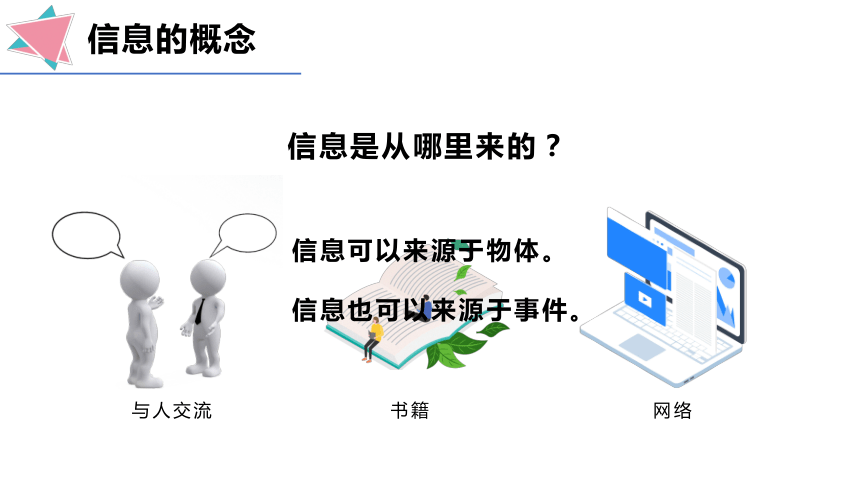 信息的概念

信息是从哪里来的？

信息可以来源于物体。

信息也可以来源于事件。

与人交流

书籍

网络